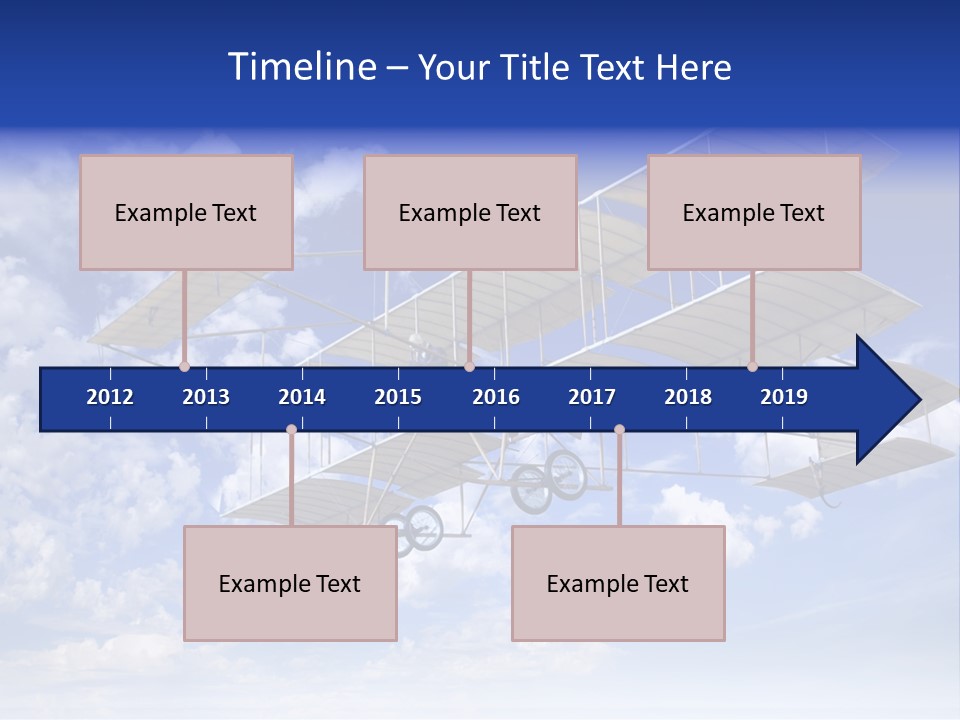 Timeline – Your Title Text Here

Example Text

Example Text

Example Text

2012 2013 2014 2015 2016 2017 2018 2019

Example Text

Example Text